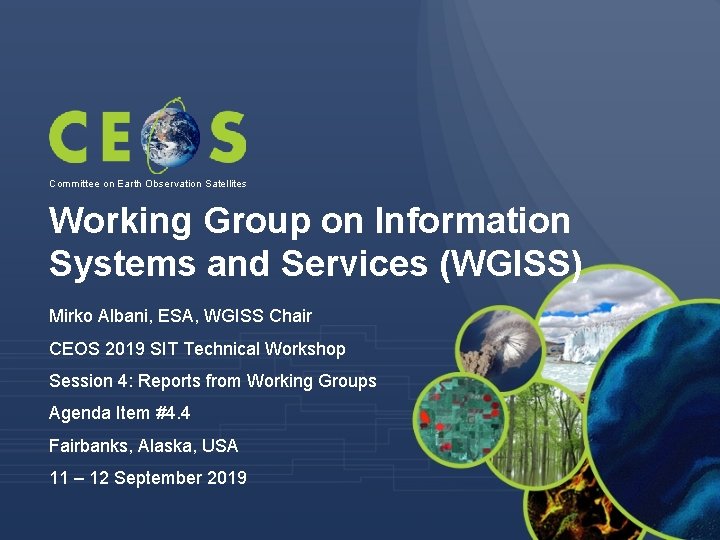 CEOS

Committee on Earth Observation Satellites

Working Group on Information Systems and Services (WGISS)

Mirko Albani, ESA, WGISS Chair

CEOS 2019 SIT Technical Workshop

Session 4: Reports from Working Groups

Agenda Item #4.4

Fairbanks, Alaska, USA

11 – 12 September 2019